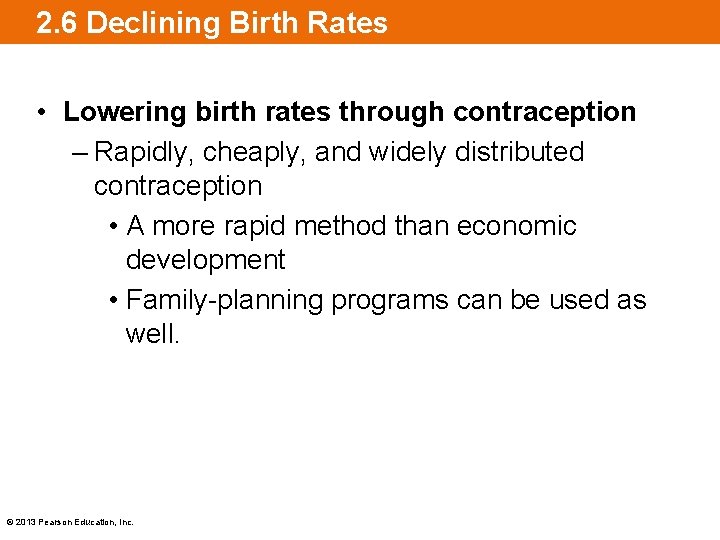 2.6 Declining Birth Rates

• Lowering birth rates through contraception

– Rapidly, cheaply, and widely distributed contraception

• A more rapid method than economic development

• Family-planning programs can be used as well.

© 2013 Pearson Education, Inc.